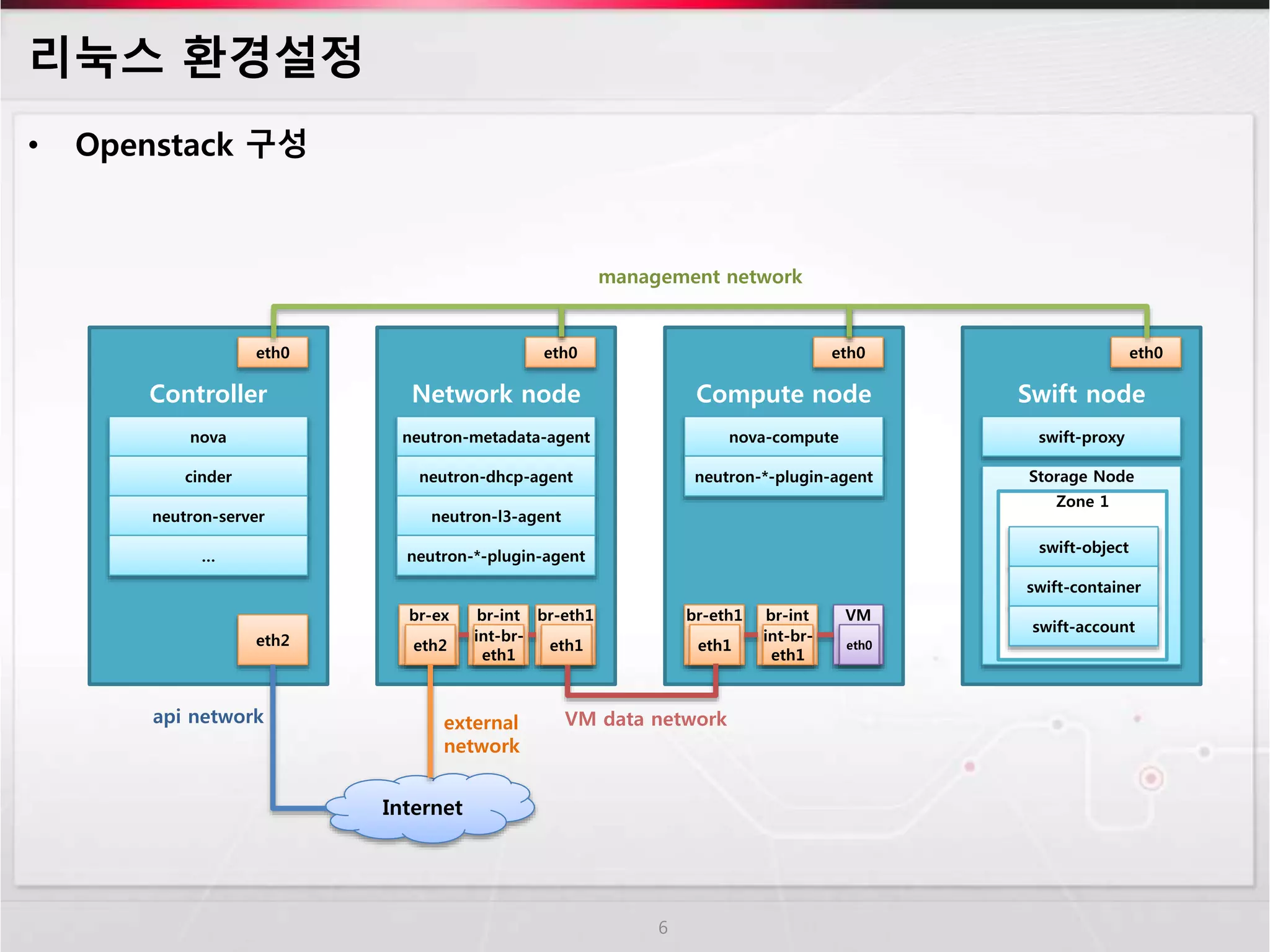 리눅스 환경설정

• Openstack 구성

management network

eth0
Controller
nova
cinder
neutron-server
...
eth2

eth0
Network node
neutron-metadata-agent
neutron-dhcp-agent
neutron-l3-agent
neutron-*-plugin-agent
br-ex
eth2
br-int
int-br-eth1
br-eth1
eth1

eth0
Compute node
nova-compute
neutron-*-plugin-agent
br-eth1
eth1
br-int
int-br-eth1
VM
eth0

eth0
Swift node
swift-proxy
Storage Node
Zone 1
swift-object
swift-container
swift-account

api network

external network

VM data network

Internet

6